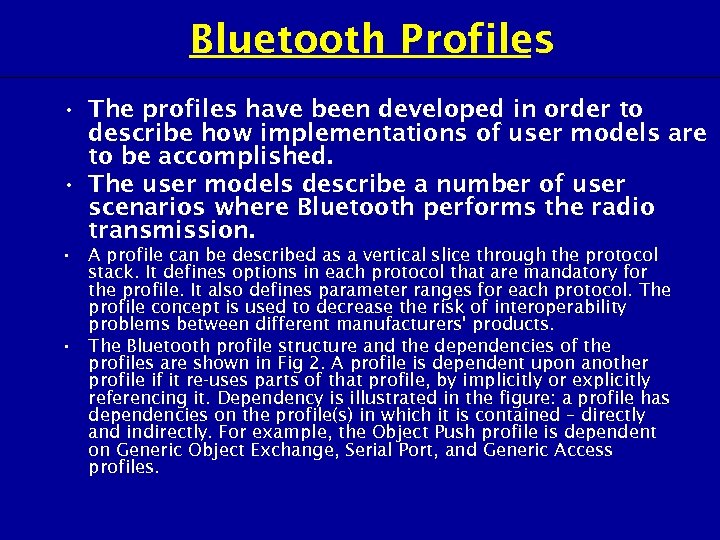 Bluetooth Profiles

• The profiles have been developed in order to describe how implementations of user models are to be accomplished.

• The user models describe a number of user scenarios where Bluetooth performs the radio transmission.

• A profile can be described as a vertical slice through the protocol stack. It defines options in each protocol that are mandatory for the profile. It also defines parameter ranges for each protocol. The profile concept is used to decrease the risk of interoperability problems between different manufacturers' products.

• The Bluetooth profile structure and the dependencies of the profiles are shown in Fig 2. A profile is dependent upon another profile if it re-uses parts of that profile, by implicitly or explicitly referencing it. Dependency is illustrated in the figure: a profile has dependencies on the profile(s) in which it is contained – directly and indirectly. For example, the Object Push profile is dependent on Generic Object Exchange, Serial Port, and Generic Access profiles.